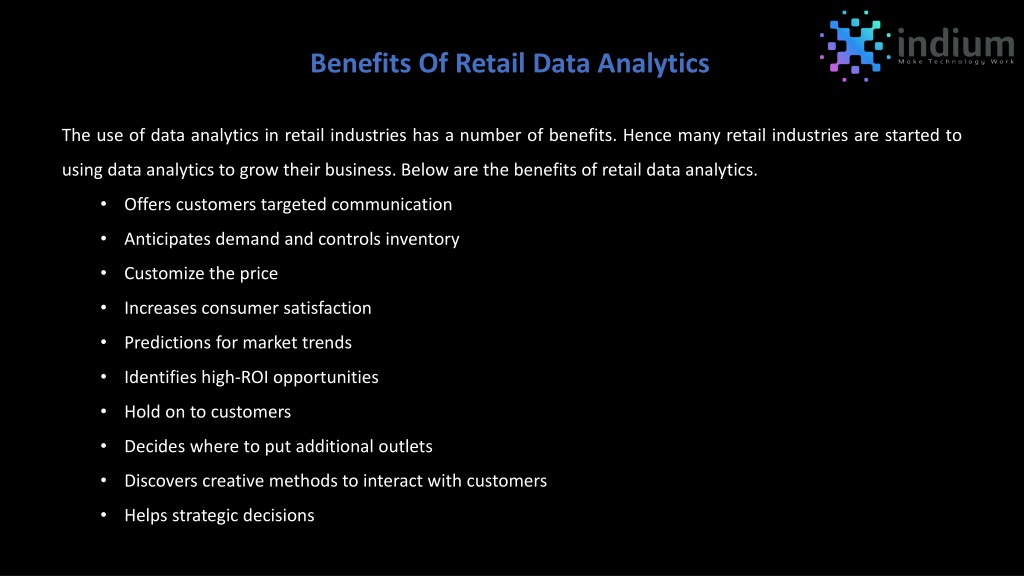 indium
Make Technology Work

Benefits Of Retail Data Analytics

The use of data analytics in retail industries has a number of benefits. Hence many retail industries are started to using data analytics to grow their business. Below are the benefits of retail data analytics.

• Offers customers targeted communication
• Anticipates demand and controls inventory
• Customize the price
• Increases consumer satisfaction
• Predictions for market trends
• Identifies high-ROI opportunities
• Hold on to customers
• Decides where to put additional outlets
• Discovers creative methods to interact with customers
• Helps strategic decisions